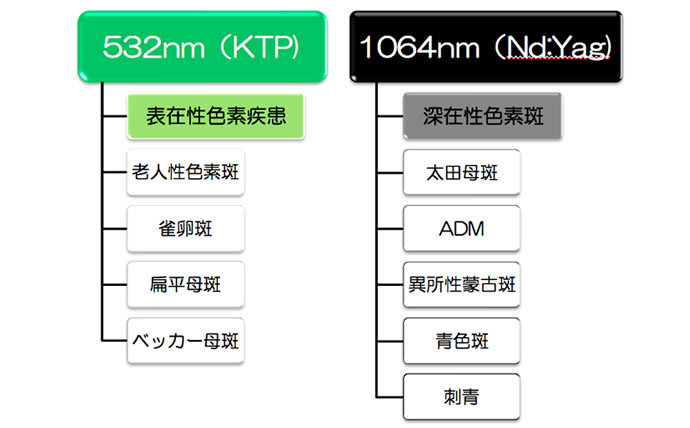 532nm（KTP）

表在性色素疾患

老人性色素斑

雀卵斑

扁平母斑

ベッカー母斑

1064nm（Nd:Yag)

深在性色素斑

太田母斑

ADM

異所性蒙古斑

青色斑

刺青